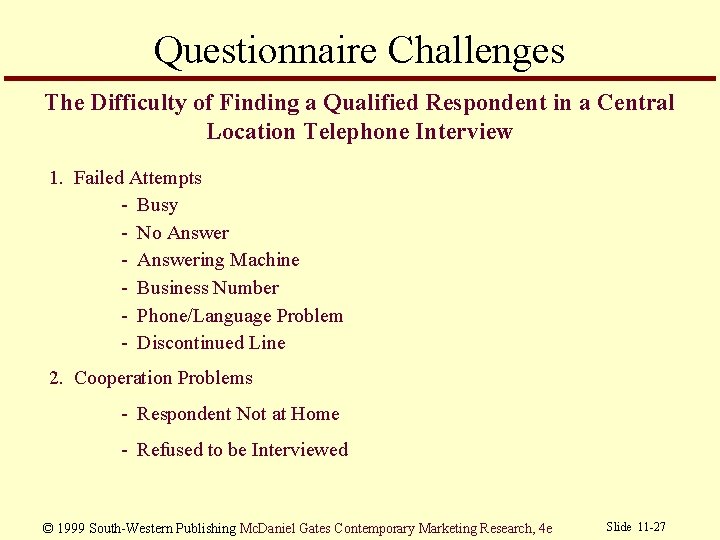 Questionnaire Challenges

The Difficulty of Finding a Qualified Respondent in a Central Location Telephone Interview

1. Failed Attempts
- Busy
- No Answer
- Answering Machine
- Business Number
- Phone/Language Problem
- Discontinued Line

2. Cooperation Problems
- Respondent Not at Home
- Refused to be Interviewed

© 1999 South-Western Publishing McDaniel Gates Contemporary Marketing Research, 4e

Slide 11-27